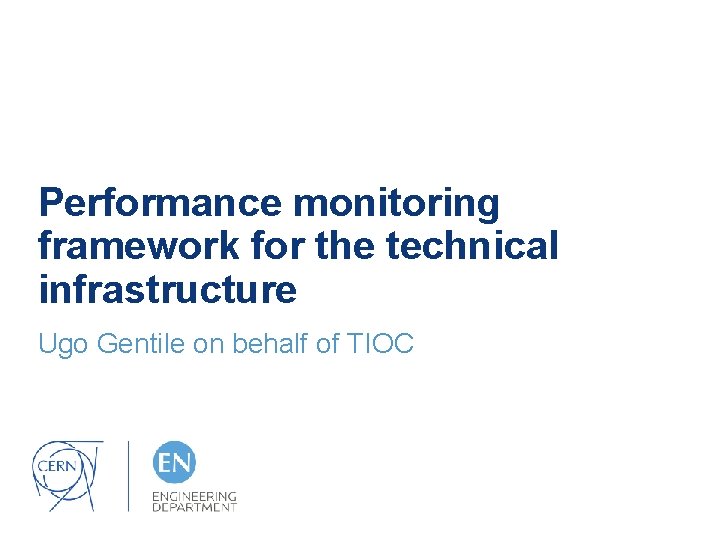 Performance monitoring framework for the technical infrastructure

Ugo Gentile on behalf of TIOC

CERN

EN

ENGINEERING DEPARTMENT